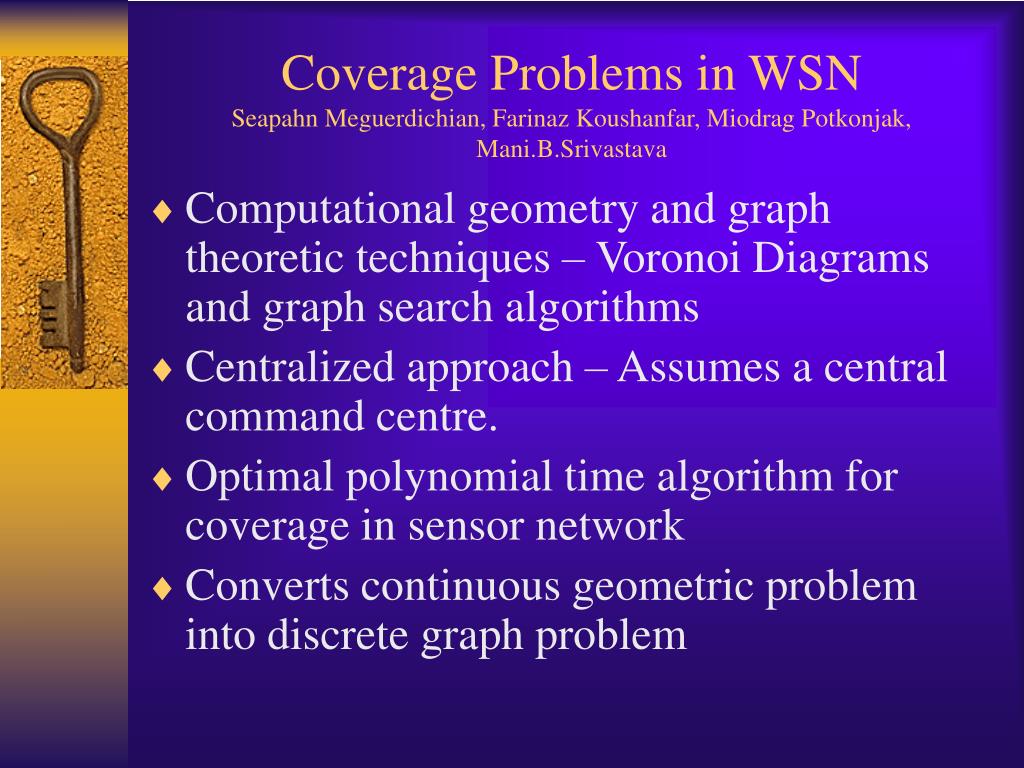 Coverage Problems in WSN
Seapahn Meguerdichian, Farinaz Koushanfar, Miodrag Potkonjak, Mani.B.Srivastava

♦ Computational geometry and graph theoretic techniques – Voronoi Diagrams and graph search algorithms
♦ Centralized approach – Assumes a central command centre.
♦ Optimal polynomial time algorithm for coverage in sensor network
♦ Converts continuous geometric problem into discrete graph problem